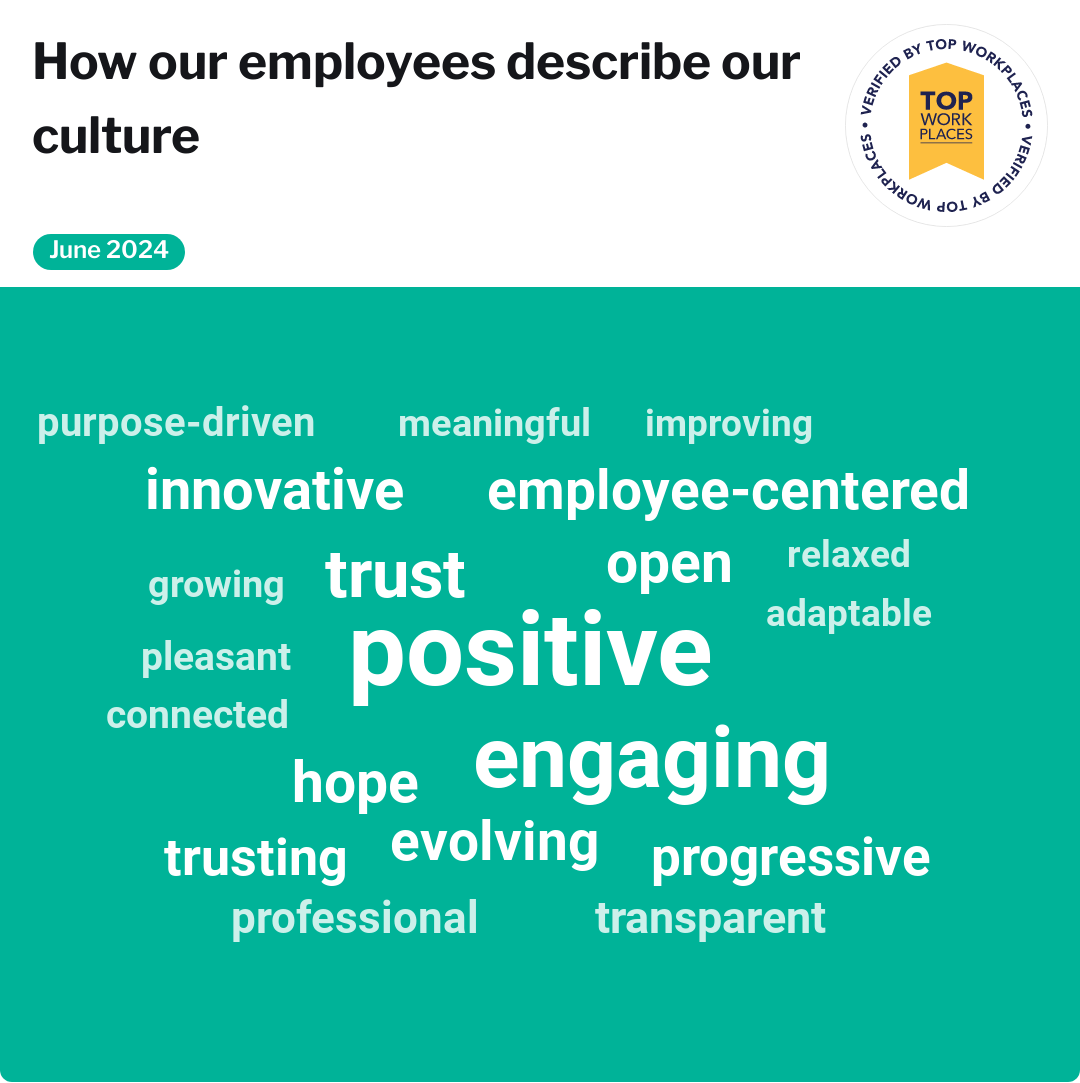 How our employees describe our culture

VERIFIED BY TOP WORKPLACES • VERIFIED BY TOP WORKPLACES •
TOP WORK PLACES

June 2024

purpose-driven meaningful improving

innovative employee-centered

growing trust open relaxed

adaptable

pleasant positive

connected

hope engaging

trusting evolving progressive

professional transparent